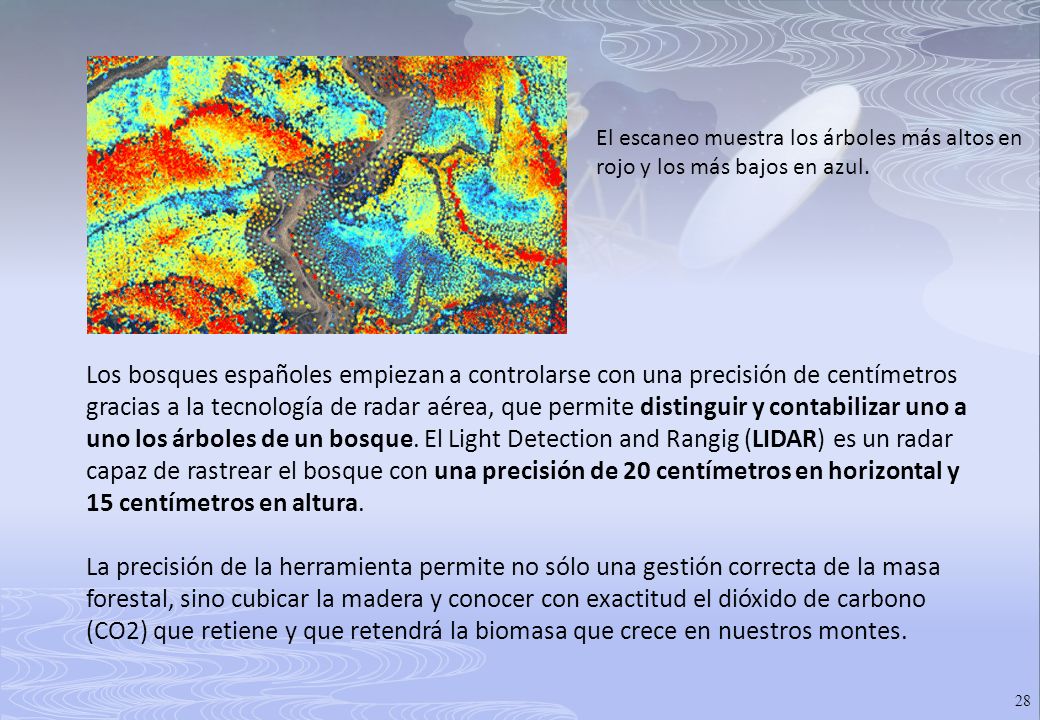 El escaneo muestra los árboles más altos en rojo y los más bajos en azul.

Los bosques españoles empiezan a controlarse con una precisión de centímetros gracias a la tecnología de radar aérea, que permite distinguir y contabilizar uno a uno los árboles de un bosque. El Light Detection and Rangig (LIDAR) es un radar capaz de rastrear el bosque con una precisión de 20 centímetros en horizontal y 15 centímetros en altura.

La precisión de la herramienta permite no sólo una gestión correcta de la masa forestal, sino cubicar la madera y conocer con exactitud el dióxido de carbono (CO2) que retiene y que retendrá la biomasa que crece en nuestros montes.

28